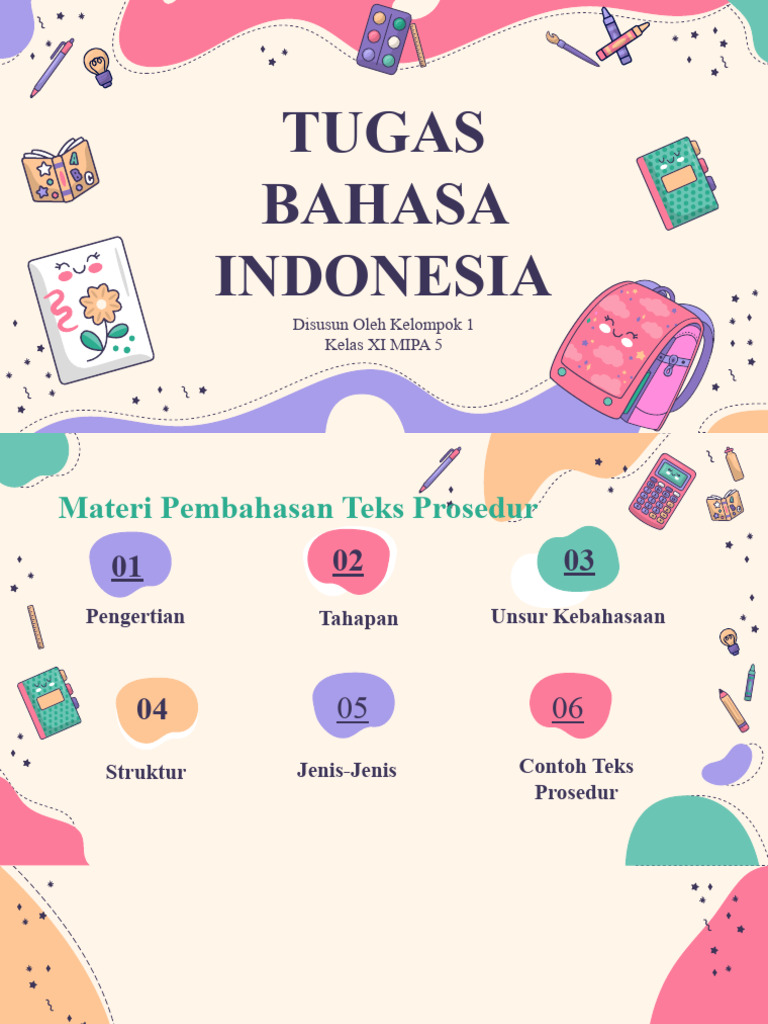 TUGAS BAHASA INDONESIA

Disusun Oleh Kelompok 1
Kelas XI MIPA 5

Materi Pembahasan Teks Prosedur

01
Pengertian

02
Tahapan

03
Unsur Kebahasaan

04
Struktur

05
Jenis-Jenis

06
Contoh Teks Prosedur